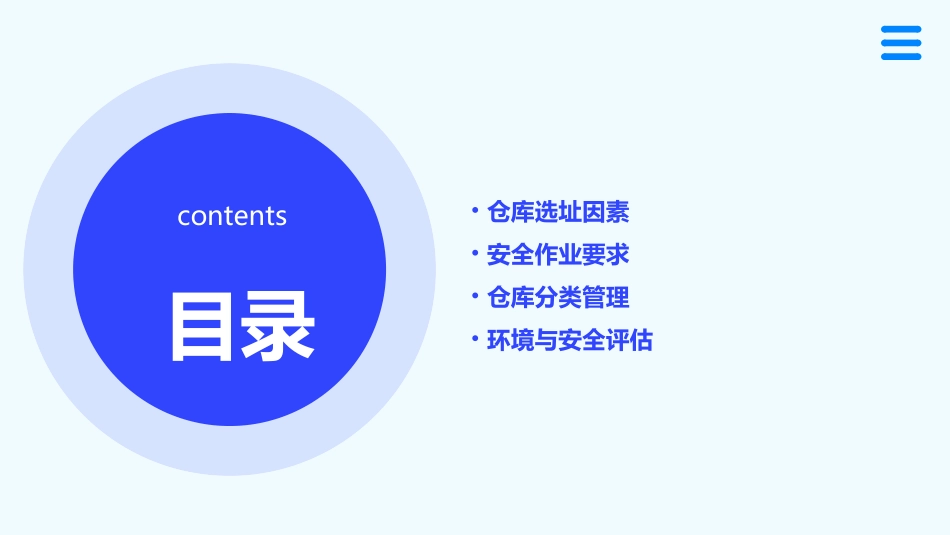 contents

目录

• 仓库选址因素
• 安全作业要求
• 仓库分类管理
• 环境与安全评估